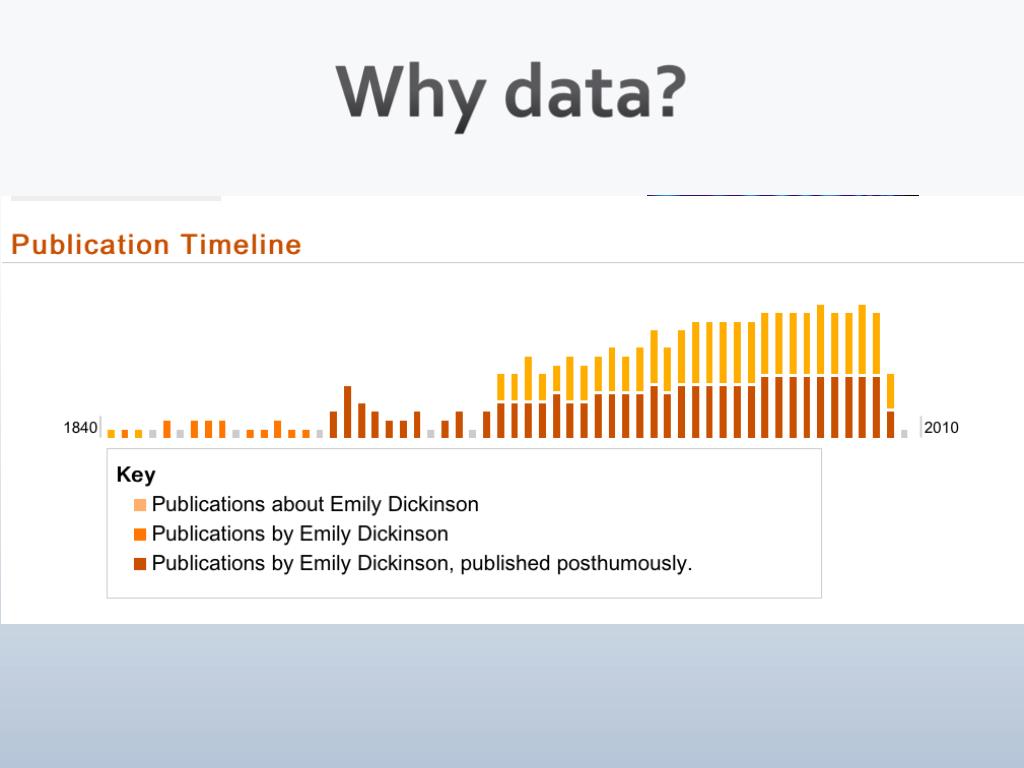 Why data?

Publication Timeline

1840

2010

Key
Publications about Emily Dickinson
Publications by Emily Dickinson
Publications by Emily Dickinson, published posthumously.